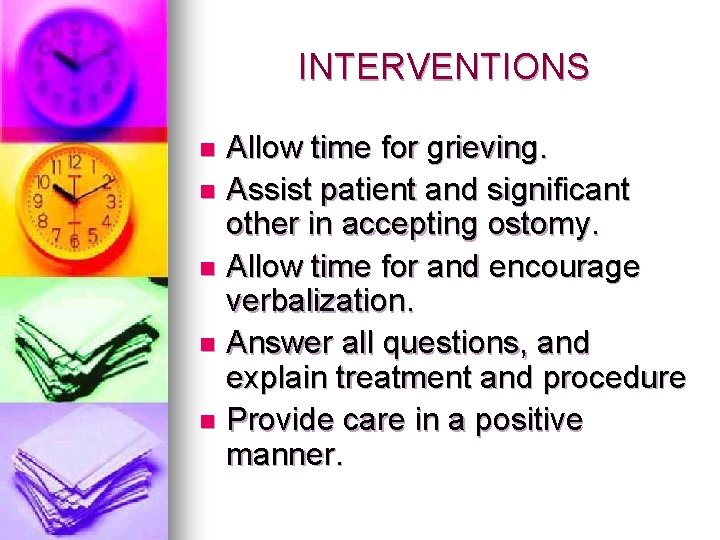 INTERVENTIONS

- Allow time for grieving.
- Assist patient and significant other in accepting ostomy.
- Allow time for and encourage verbalization.
- Answer all questions, and explain treatment and procedure
- Provide care in a positive manner.